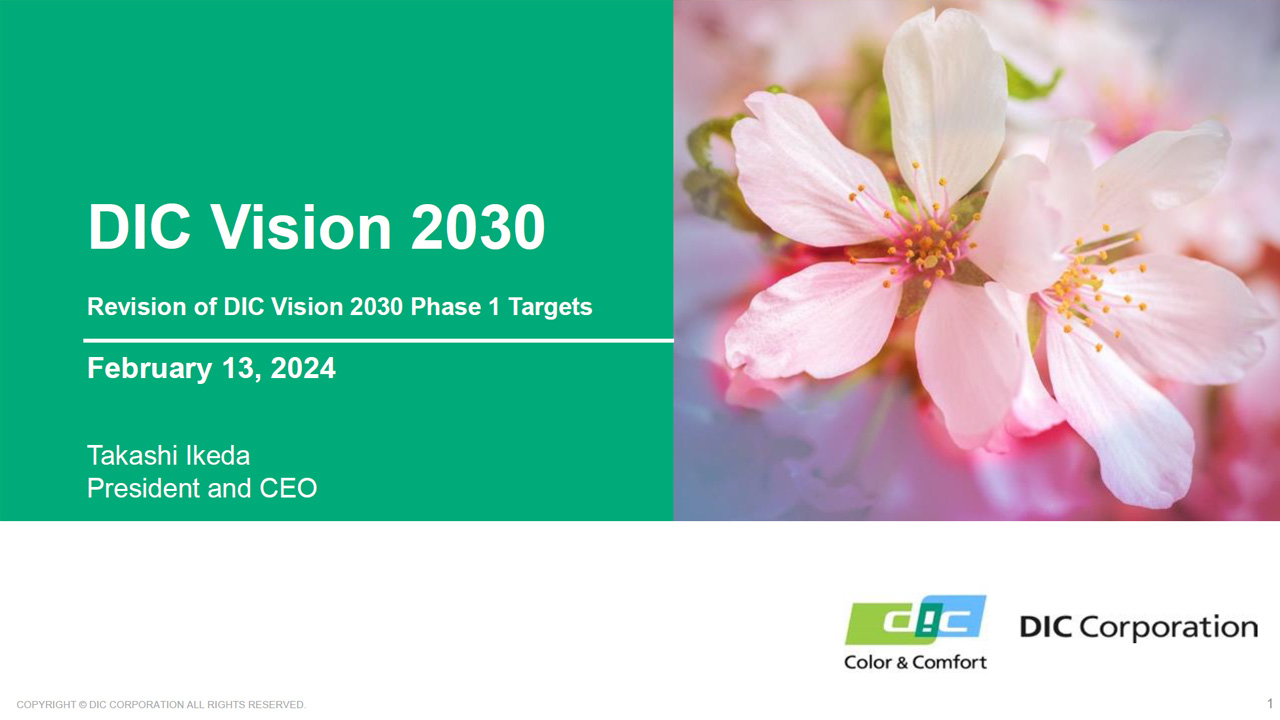 DIC Vision 2030

Revision of DIC Vision 2030 Phase 1 Targets

February 13, 2024

Takashi Ikeda
President and CEO

DIC

Color & Comfort

DIC Corporation

COPYRIGHT © DIC CORPORATION ALL RIGHTS RESERVED.

1